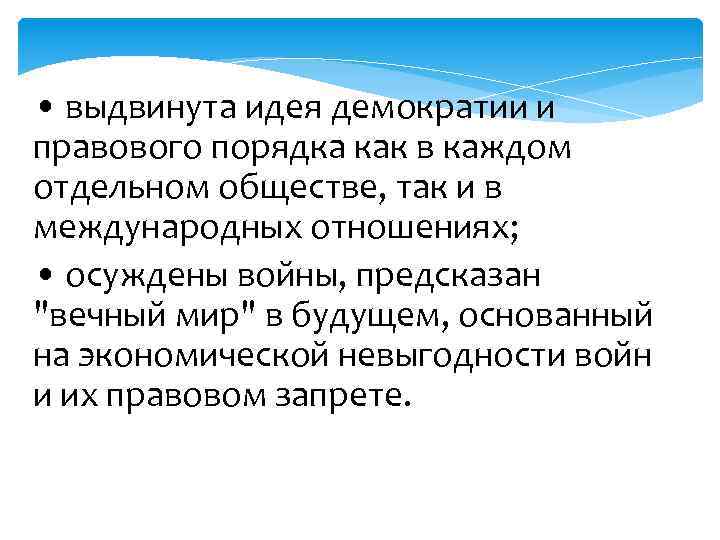 • выдвинута идея демократии и правового порядка как в каждом отдельном обществе, так и в международных отношениях;

• осуждены войны, предсказан "вечный мир" в будущем, основанный на экономической невыгодности войн и их правовом запрете.